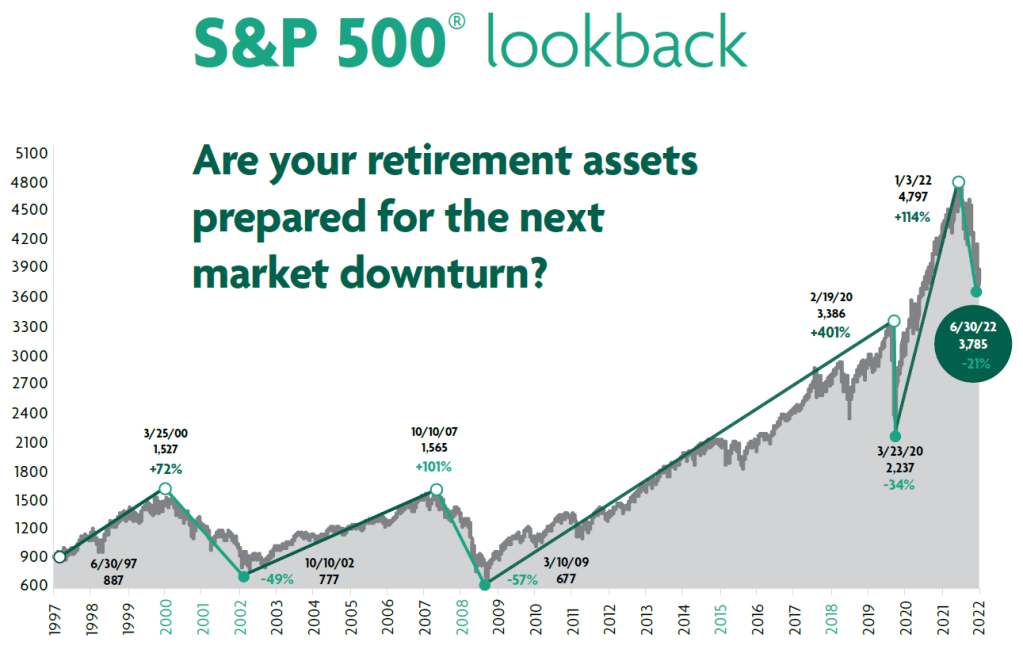 S&P 500® lookback

Are your retirement assets prepared for the next market downturn?

5100
4800
4500
4200
3900
3600
3300
3000
2700
2400
2100
1800
1500
1200
900
600

6/30/97
887

3/25/00
1,527
+72%

-49%
10/10/02
777

10/10/07
1,565
+101%

-57%
3/10/09
677

2/19/20
3,386
+401%

3/23/20
2,237
-34%

1/3/22
4,797
+114%

6/30/22
3,785
-21%

1997 1998 1999 2000 2001 2002 2003 2004 2005 2006 2007 2008 2009 2010 2011 2012 2013 2014 2015 2016 2017 2018 2019 2020 2021 2022